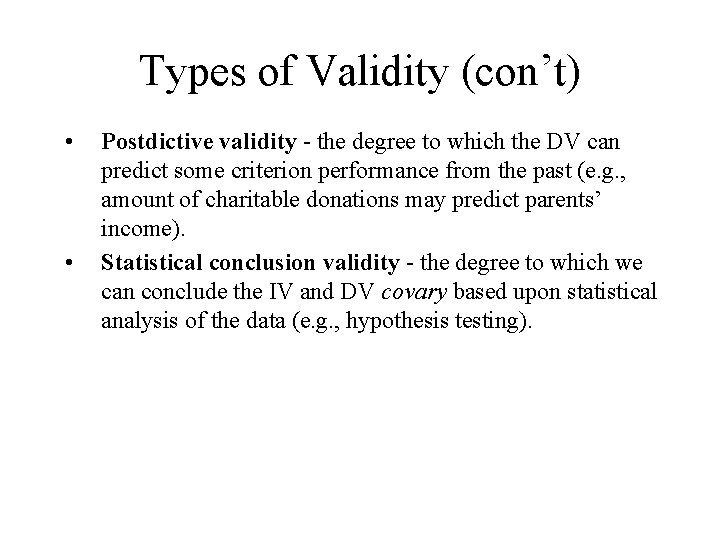 Types of Validity (con’t)

• Postdictive validity - the degree to which the DV can predict some criterion performance from the past (e.g., amount of charitable donations may predict parents’ income).

• Statistical conclusion validity - the degree to which we can conclude the IV and DV covary based upon statistical analysis of the data (e.g., hypothesis testing).